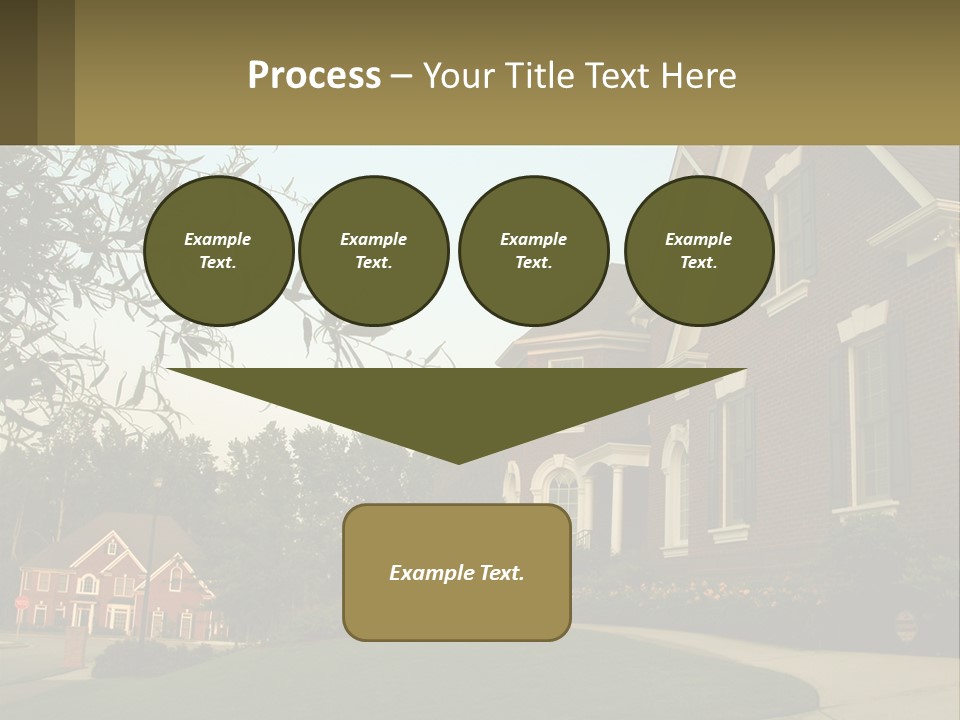 Process – Your Title Text Here

Example Text.

Example Text.

Example Text.

Example Text.

Example Text.